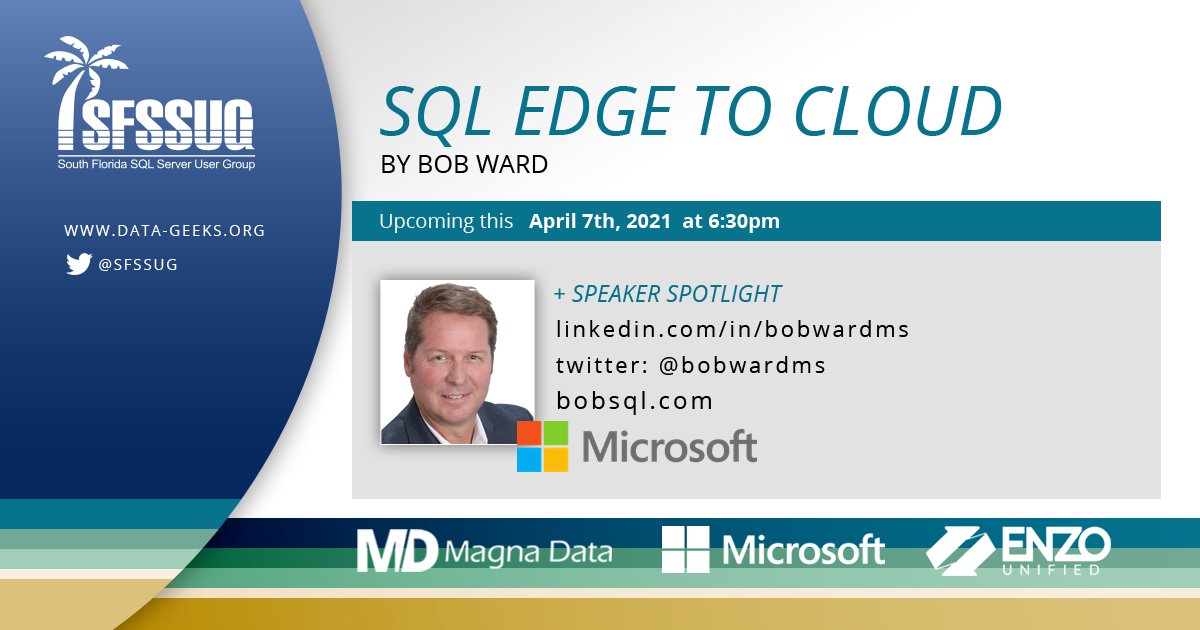 SFSSUG
South Florida SQL Server User Group

WWW.DATA-GEEKS.ORG
@SFSSUG

SQL EDGE TO CLOUD
BY BOB WARD

Upcoming this April 7th, 2021 at 6:30pm

+ SPEAKER SPOTLIGHT
linkedin.com/in/bobwardms
twitter: @bobwardms
bobsql.com

Microsoft

MD Magna Data
Microsoft
ENZO UNIFIED